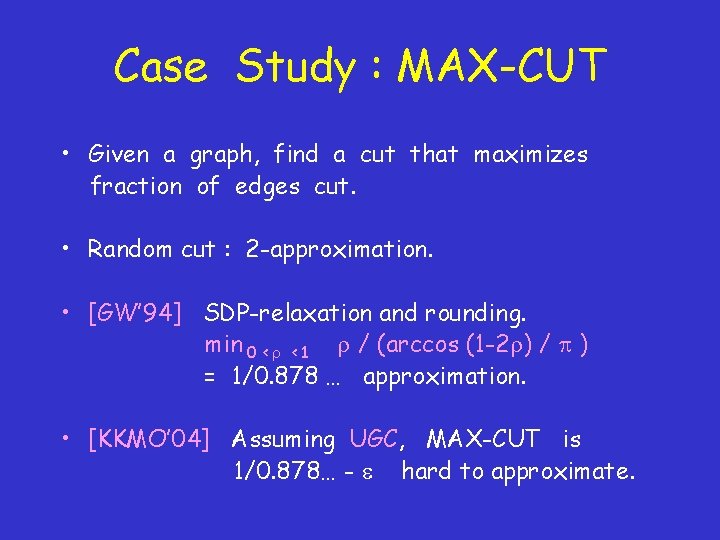 Case Study : MAX-CUT

• Given a graph, find a cut that maximizes fraction of edges cut.

• Random cut : 2-approximation.

• [GW'94] SDP-relaxation and rounding.
$\min_{0 < \rho < 1} \rho / (\arccos(1-2\rho) / \pi)$
= 1/0.878 ... approximation.

• [KKMO'04] Assuming UGC, MAX-CUT is
1/0.878... - $\varepsilon$ hard to approximate.